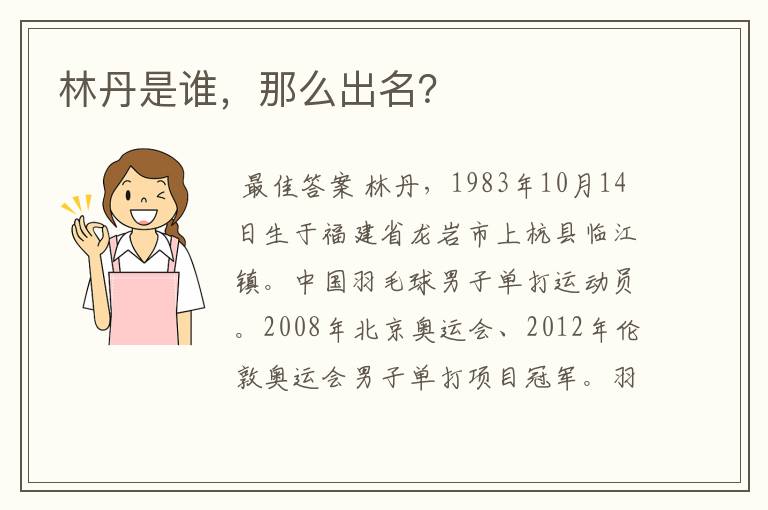 林丹是谁，那么出名?

最佳答案 林丹，1983年10月14日生于福建省龙岩市上杭县临江镇。中国羽毛球男子单打运动员。2008年北京奥运会、2012年伦敦奥运会男子单打项目冠军。羽